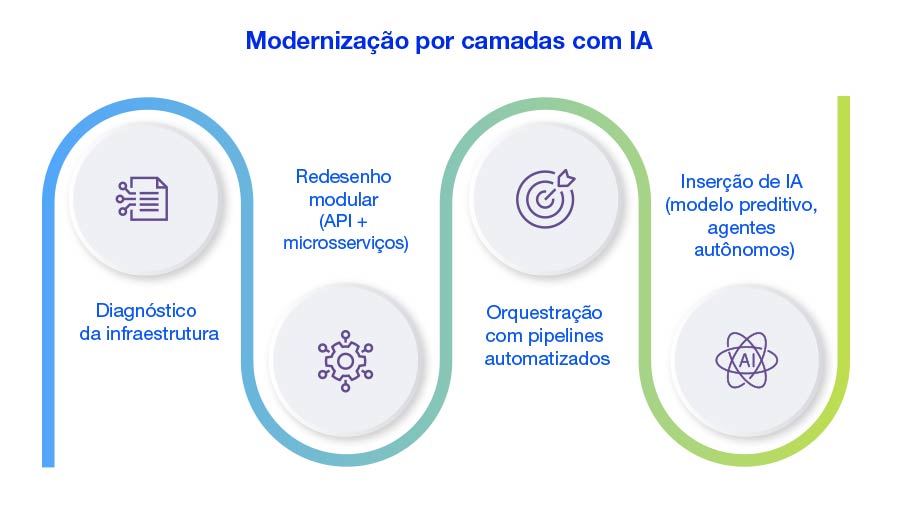 Modernização por camadas com IA

Diagnóstico da infraestrutura

Redesenho modular (API + microsserviços)

Orquestração com pipelines automatizados

Inserção de IA (modelo preditivo, agentes autônomos)

AI